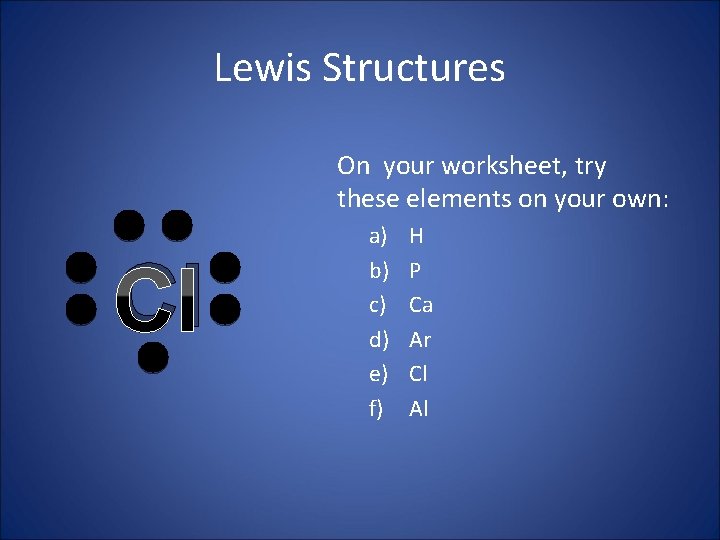 Lewis Structures

Cl

On your worksheet, try these elements on your own:

a) H
b) P
c) Ca
d) Ar
e) Cl
f) Al